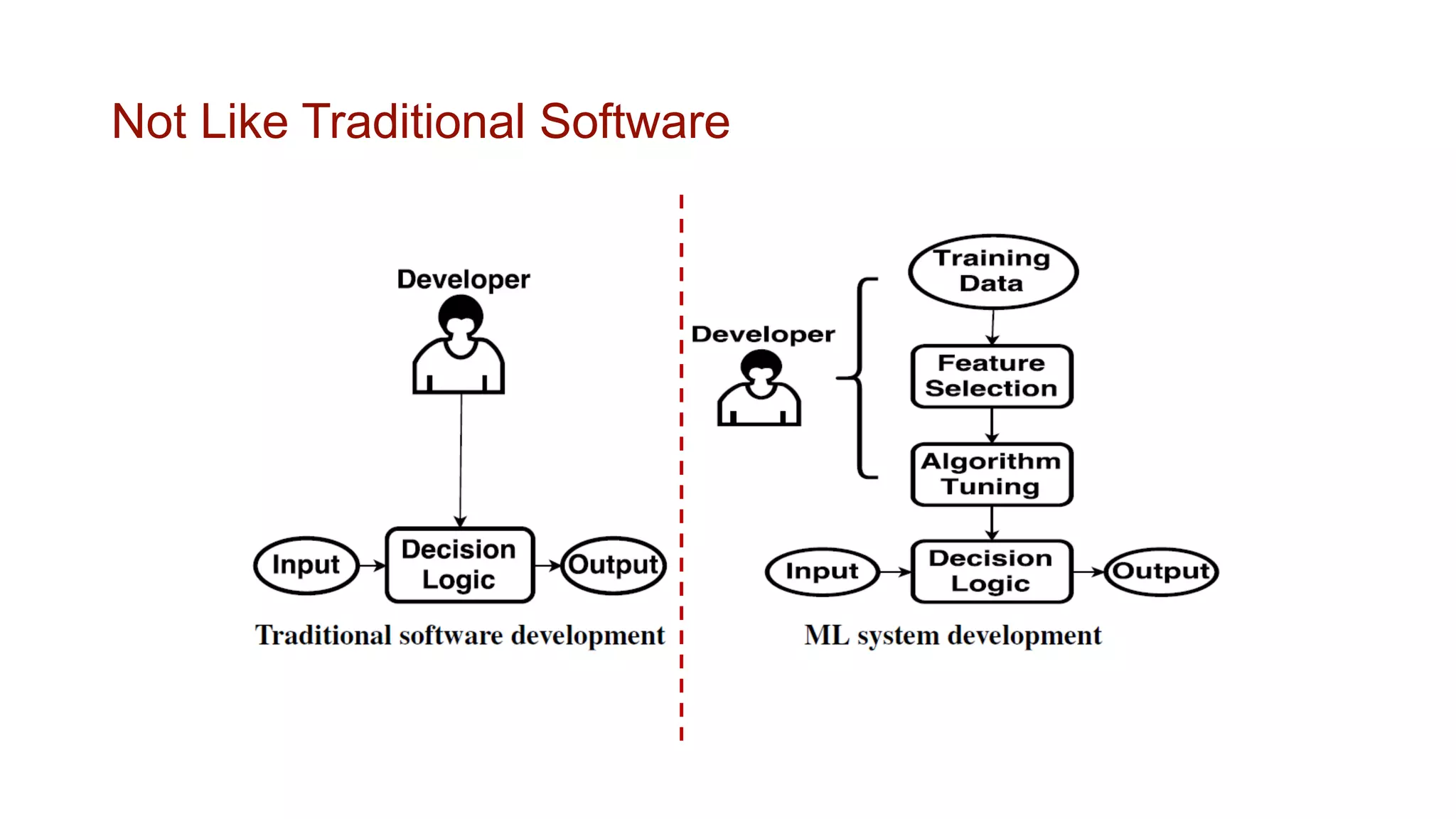 Not Like Traditional Software

Developer

Input

Decision Logic

Output

Traditional software development

Developer

Training Data

Feature Selection

Algorithm Tuning

Input

Decision Logic

Output

ML system development